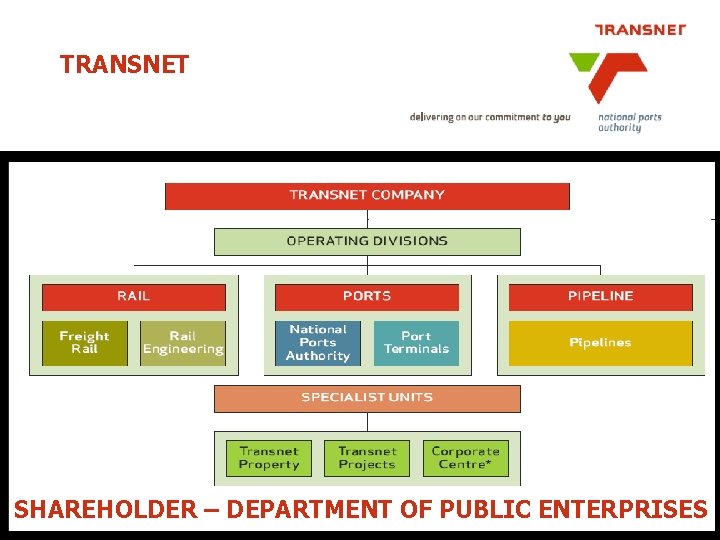 TRANSNET

TRANSNET

delivering on our commitment to you

national ports authority

TRANSNET COMPANY

OPERATING DIVISIONS

RAIL

Freight Rail

Rail Engineering

PORTS

National Ports Authority

Port Terminals

PIPELINE

Pipelines

SPECIALIST UNITS

Transnet Property

Transnet Projects

Corporate Centre*

SHAREHOLDER – DEPARTMENT OF PUBLIC ENTERPRISES